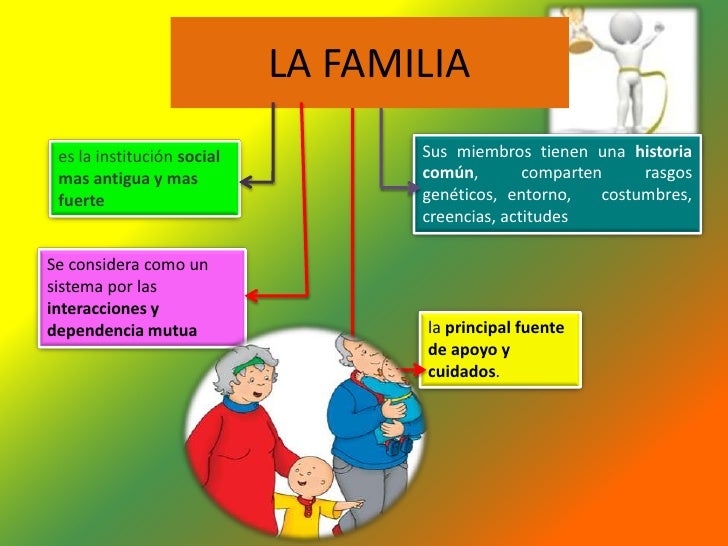 LA FAMILIA

es la institución social mas antigua y mas fuerte

Sus miembros tienen una historia común, comparten rasgos genéticos, entorno, costumbres, creencias, actitudes

Se considera como un sistema por las interacciones y dependencia mutua

la principal fuente de apoyo y cuidados.